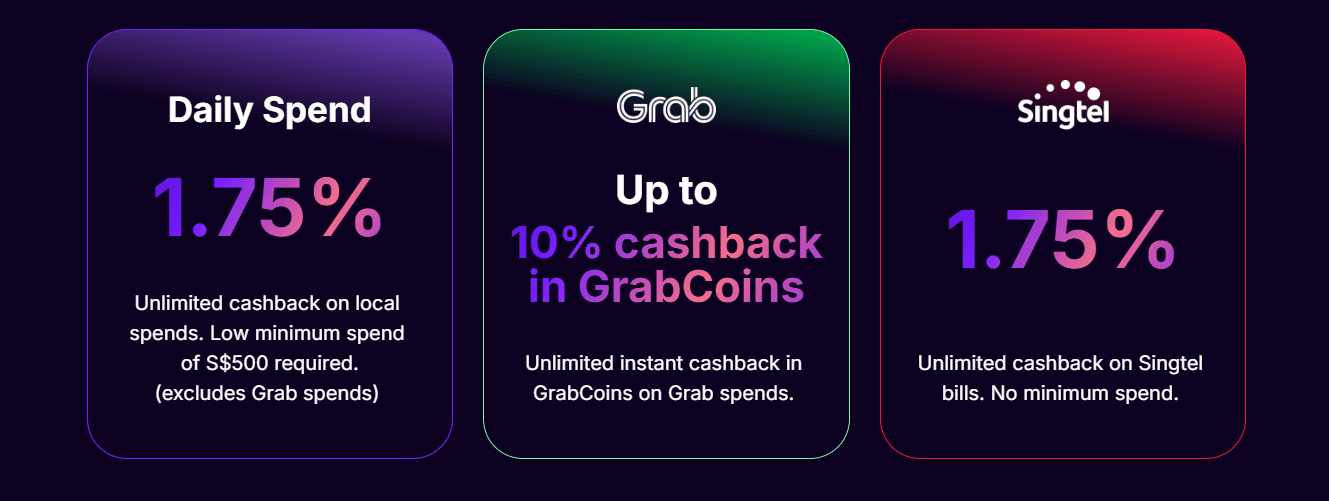 Daily Spend

1.75%

Unlimited cashback on local spends. Low minimum spend of S$500 required. (excludes Grab spends)

Grab

Up to 10% cashback in GrabCoins

Unlimited instant cashback in GrabCoins on Grab spends.

Singtel

1.75%

Unlimited cashback on Singtel bills. No minimum spend.